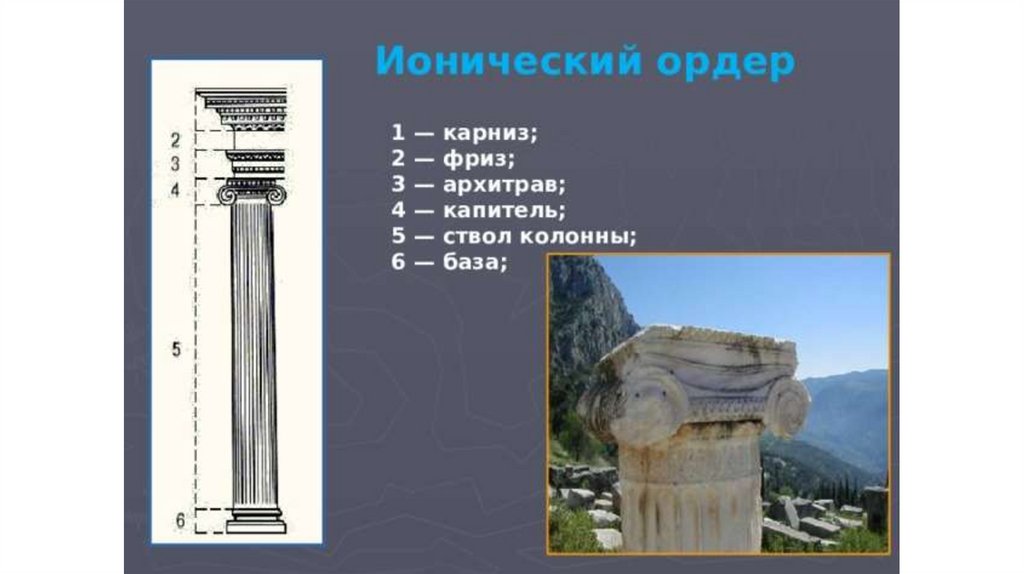 Ионический ордер

1 — карниз;
2 — фриз;
3 — архитрав;
4 — капитель;
5 — ствол колонны;
6 — база;

2
3
4
5
6